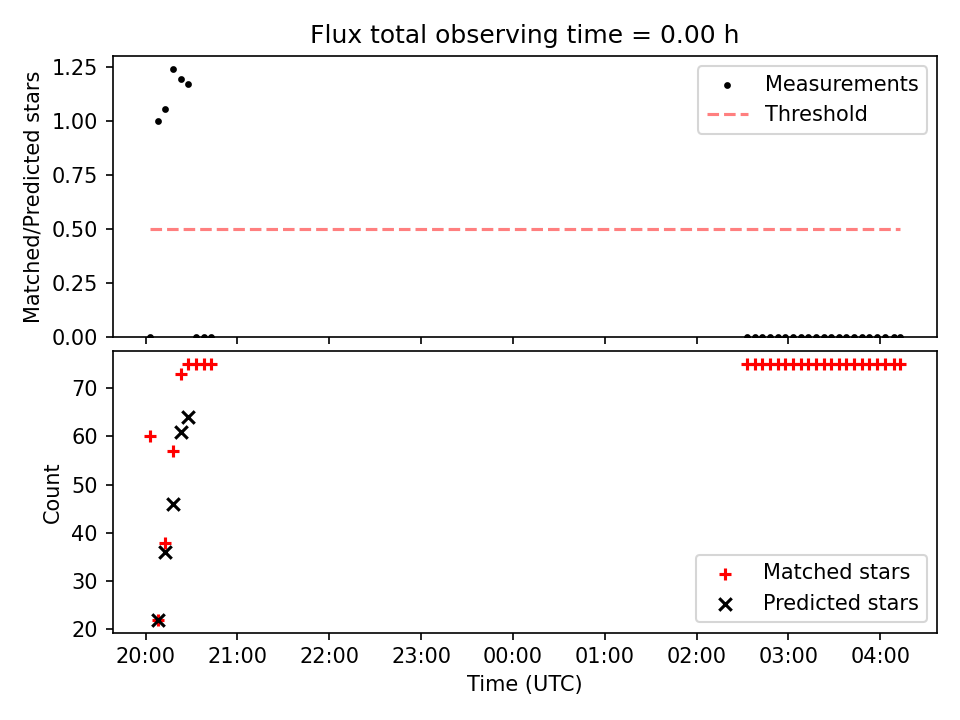 Flux total observing time = 0.00 h

Matched/Predicted stars

1.25
1.00
0.75
0.50
0.25
0.00

Measurements
Threshold

Count

70
60
50
40
30
20

Matched stars
Predicted stars

20:00 21:00 22:00 23:00 00:00 01:00 02:00 03:00 04:00

Time (UTC)